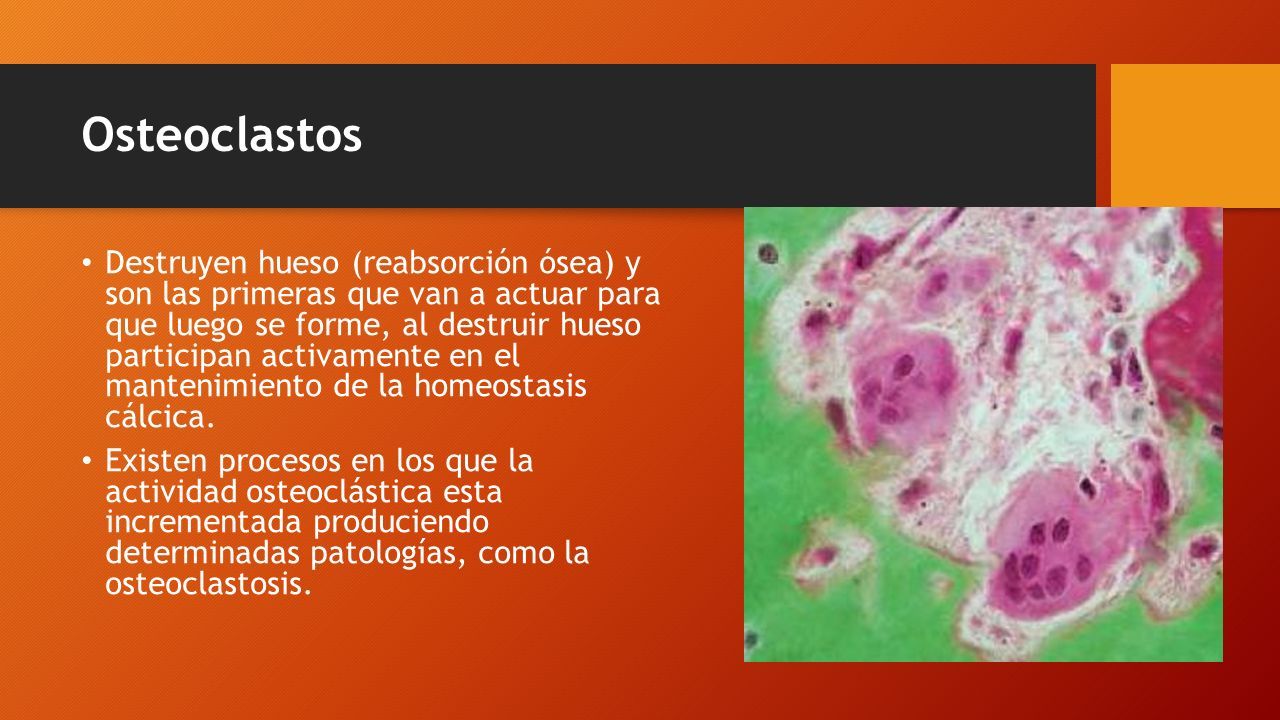 Osteoclastos

• Destruyen hueso (reabsorción ósea) y son las primeras que van a actuar para que luego se forme, al destruir hueso participan activamente en el mantenimiento de la homeostasis cálcica.

• Existen procesos en los que la actividad osteoclástica esta incrementada produciendo determinadas patologías, como la osteoclastosis.